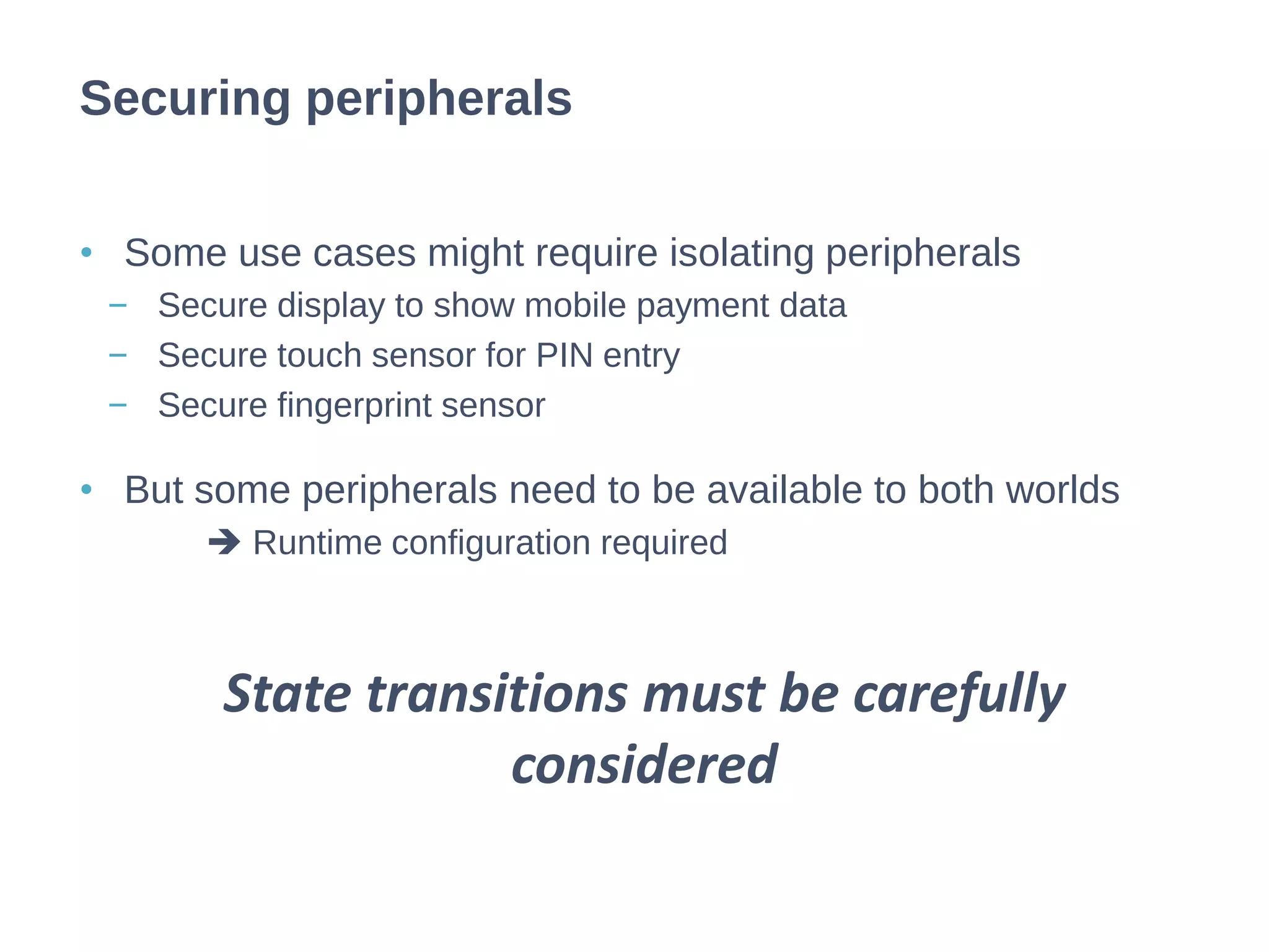 Securing peripherals

• Some use cases might require isolating peripherals
– Secure display to show mobile payment data
– Secure touch sensor for PIN entry
– Secure fingerprint sensor

• But some peripherals need to be available to both worlds
➔ Runtime configuration required

State transitions must be carefully considered